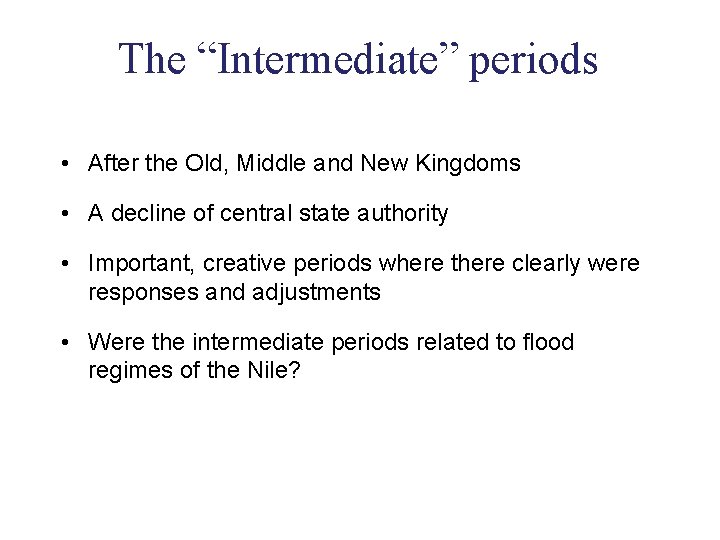 The “Intermediate” periods

• After the Old, Middle and New Kingdoms

• A decline of central state authority

• Important, creative periods where there clearly were responses and adjustments

• Were the intermediate periods related to flood regimes of the Nile?